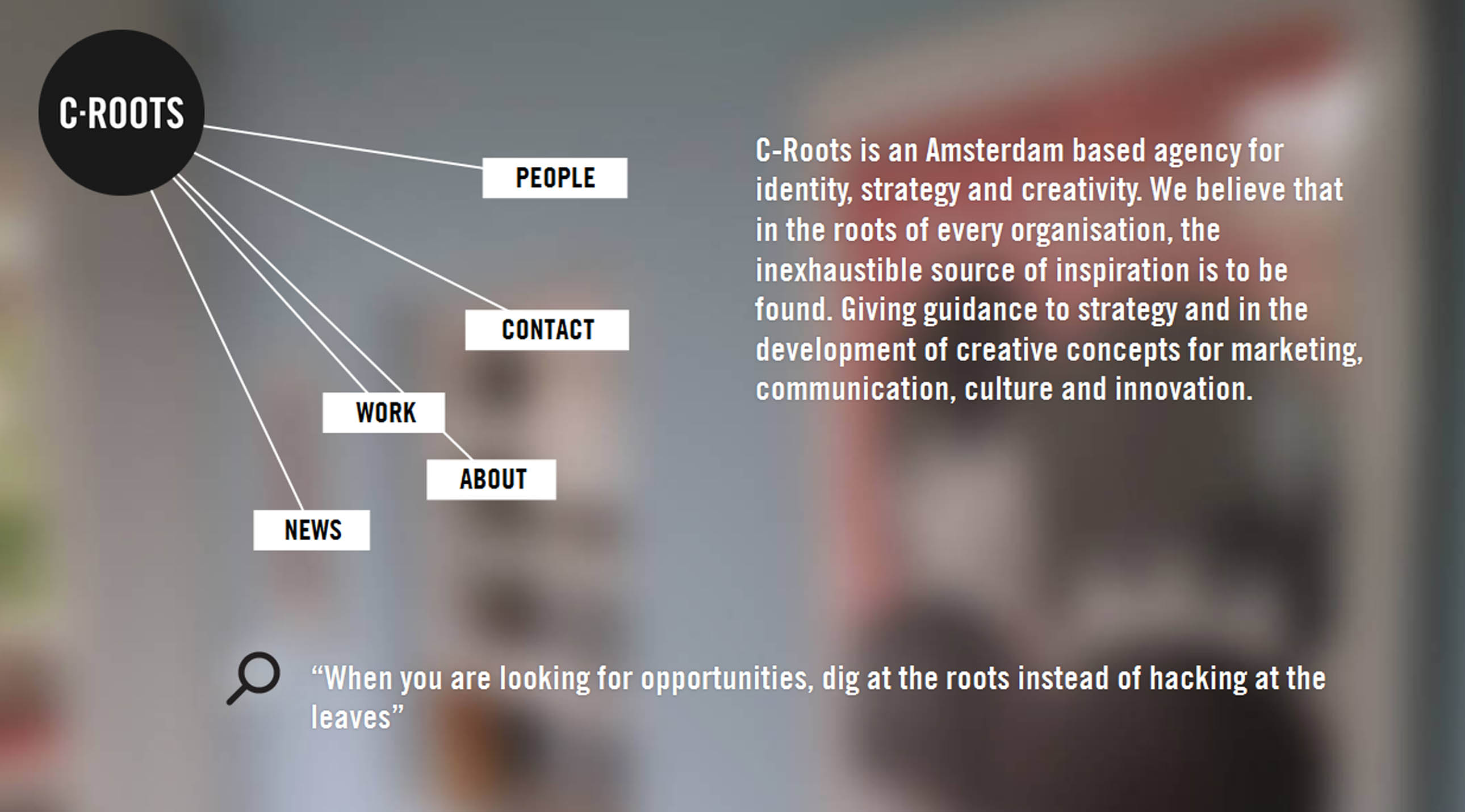 C·ROOTS

PEOPLE

CONTACT

WORK

ABOUT

NEWS

C-Roots is an Amsterdam based agency for identity, strategy and creativity. We believe that in the roots of every organisation, the inexhaustible source of inspiration is to be found. Giving guidance to strategy and in the development of creative concepts for marketing, communication, culture and innovation.

“When you are looking for opportunities, dig at the roots instead of hacking at the leaves”